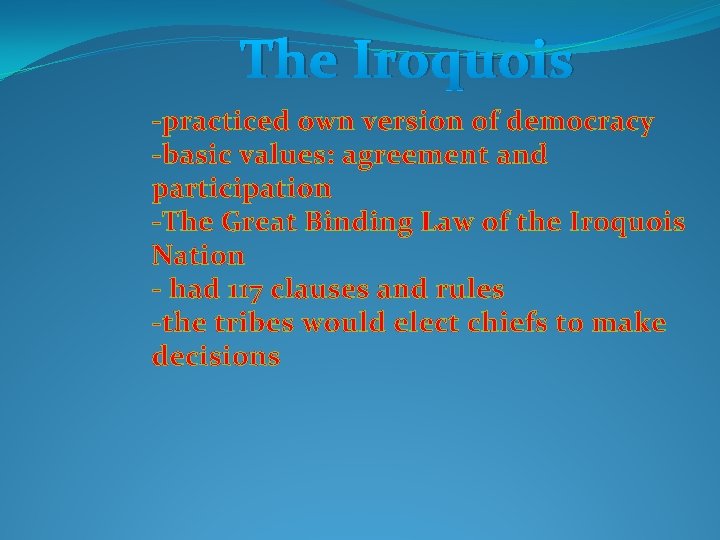 The Iroquois

-practiced own version of democracy
-basic values: agreement and participation
-The Great Binding Law of the Iroquois Nation
- had 117 clauses and rules
-the tribes would elect chiefs to make decisions